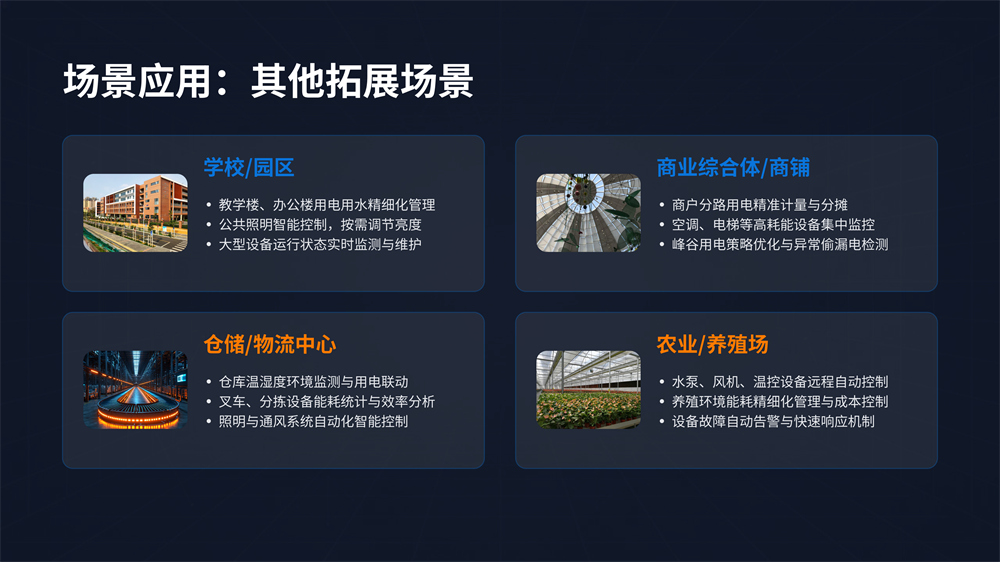 场景应用：其他拓展场景

学校/园区
• 教学楼、办公楼用电用水精细化管理
• 公共照明智能控制，按需调节亮度
• 大型设备运行状态实时监测与维护

商业综合体/商铺
• 商户分路用电精准计量与分摊
• 空调、电梯等高耗能设备集中监控
• 峰谷用电策略优化与异常偷漏电检测

仓储/物流中心
• 仓库温湿度环境监测与用电联动
• 叉车、分拣设备能耗统计与效率分析
• 照明与通风系统自动化智能控制

农业/养殖场
• 水泵、风机、温控设备远程自动控制
• 养殖环境能耗精细化管理与成本控制
• 设备故障自动告警与快速响应机制